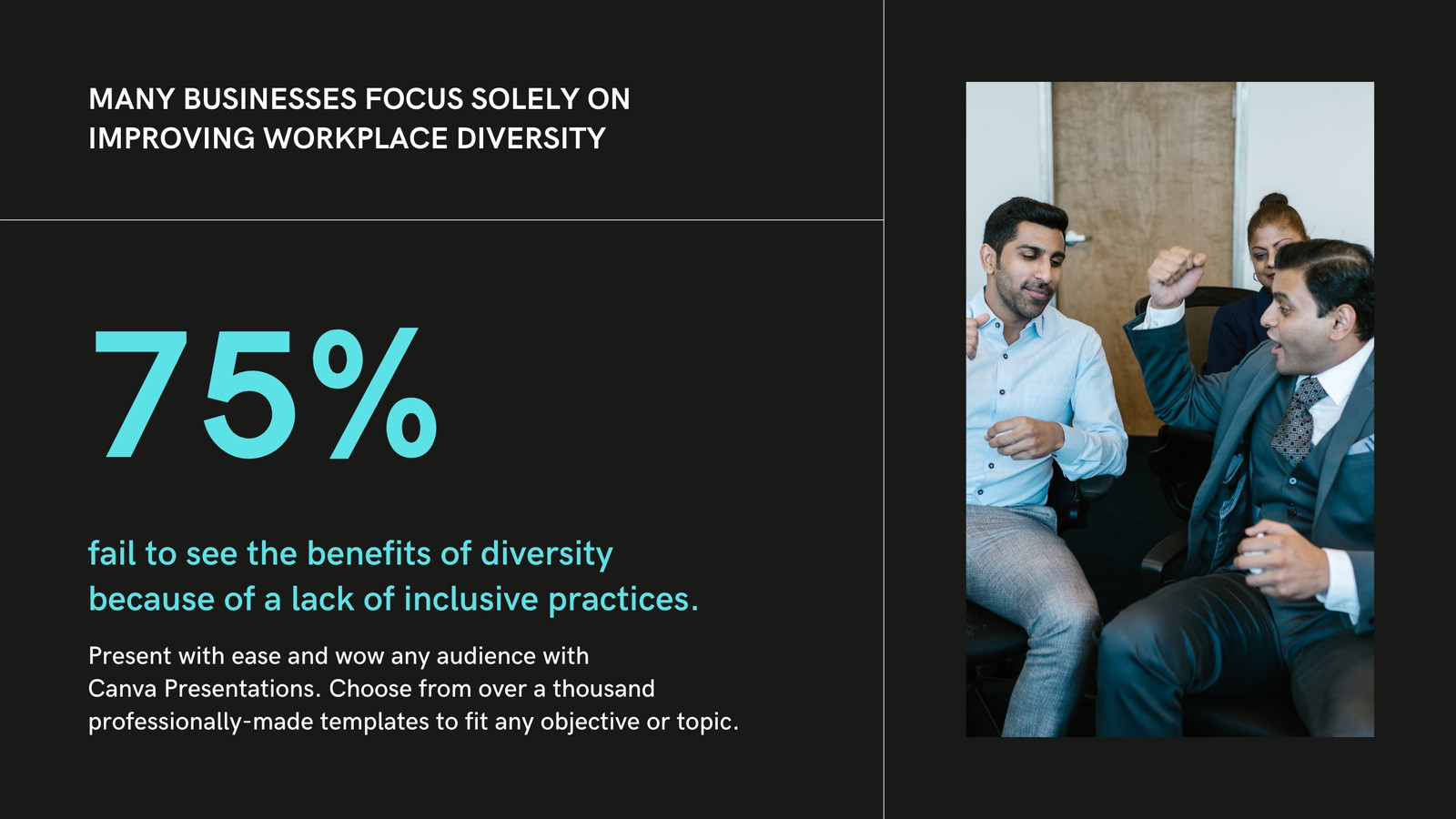 MANY BUSINESSES FOCUS SOLELY ON IMPROVING WORKPLACE DIVERSITY

75%

fail to see the benefits of diversity because of a lack of inclusive practices.

Present with ease and wow any audience with Canva Presentations. Choose from over a thousand professionally-made templates to fit any objective or topic.